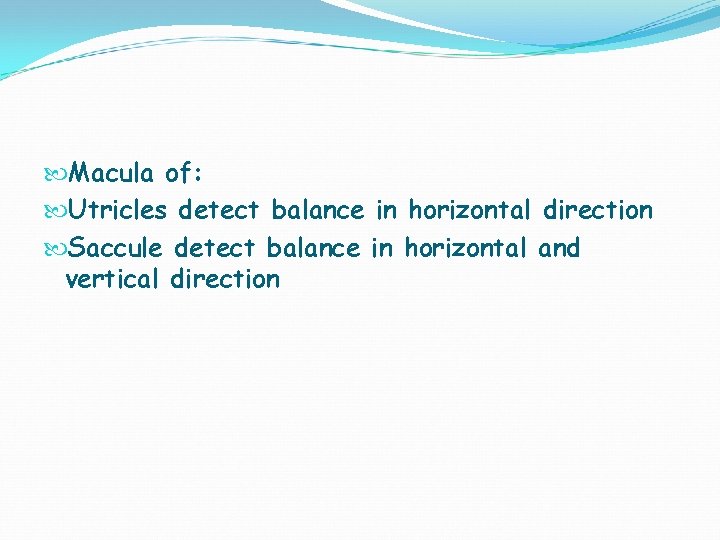 Macula of:
Utricles detect balance in horizontal direction
Saccule detect balance in horizontal and vertical direction